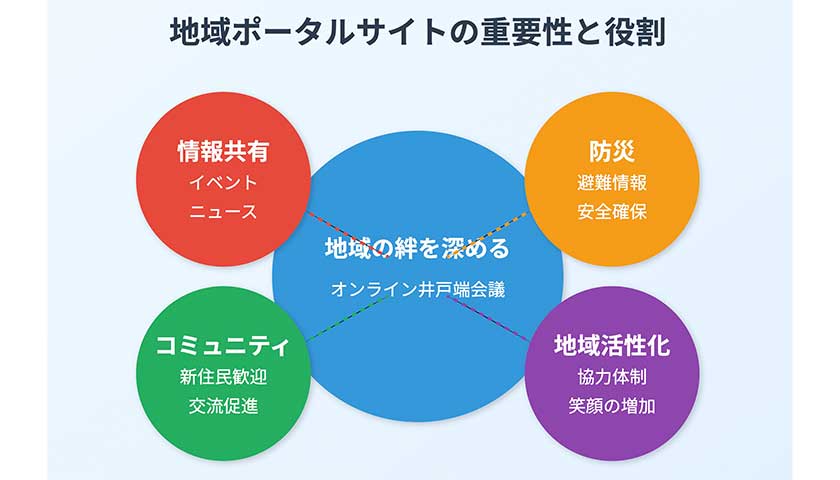 地域ポータルサイトの重要性と役割

情報共有
イベント
ニュース

防災
避難情報
安全確保

地域の絆を深める
オンライン井戸端会議

コミュニティ
新住民歓迎
交流促進

地域活性化
協力体制
笑顔の増加